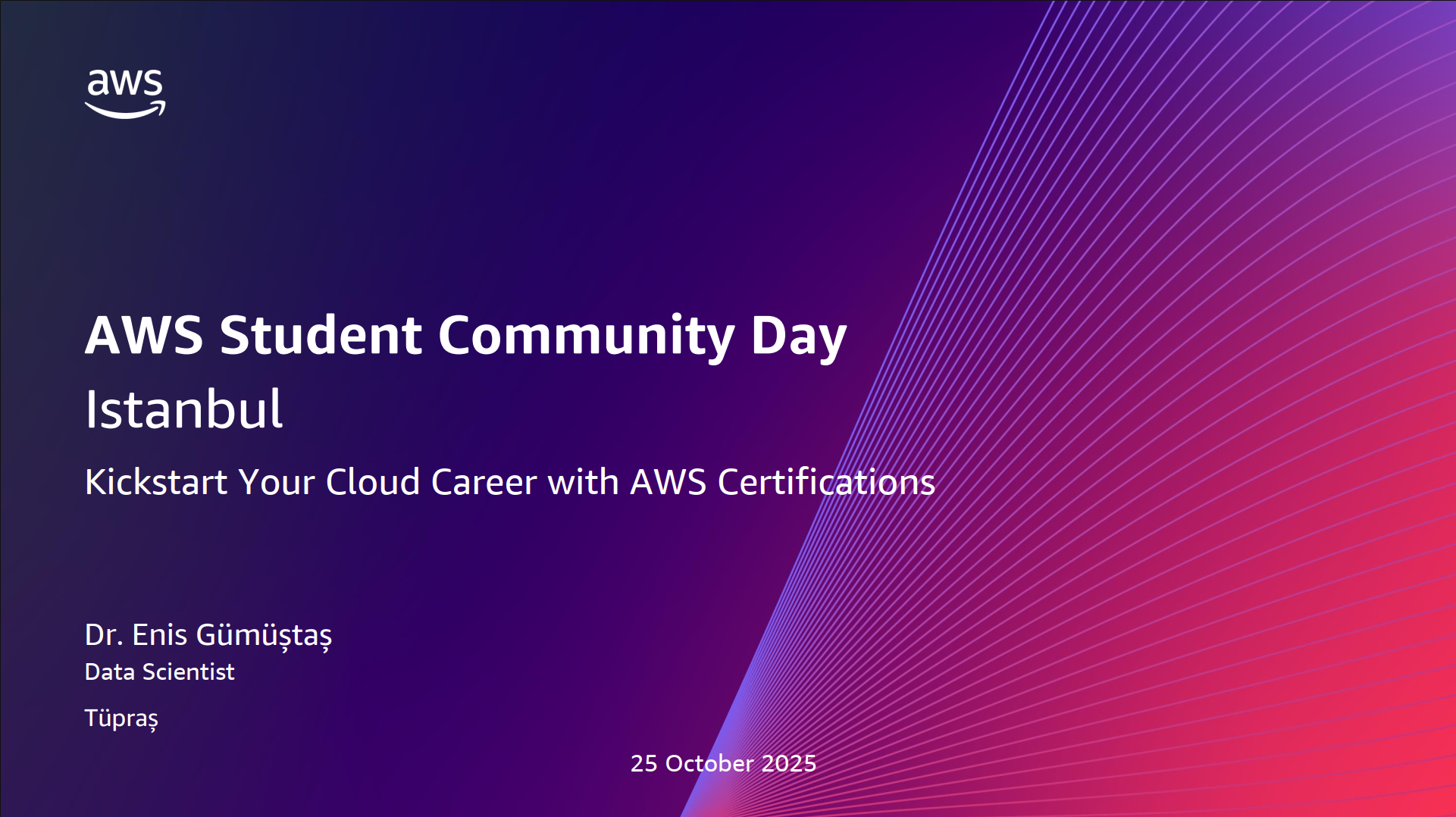 aws

AWS Student Community Day

Istanbul

Kickstart Your Cloud Career with AWS Certifications

Dr. Enis Gümüştaş

Data Scientist

Tüpraş

25 October 2025